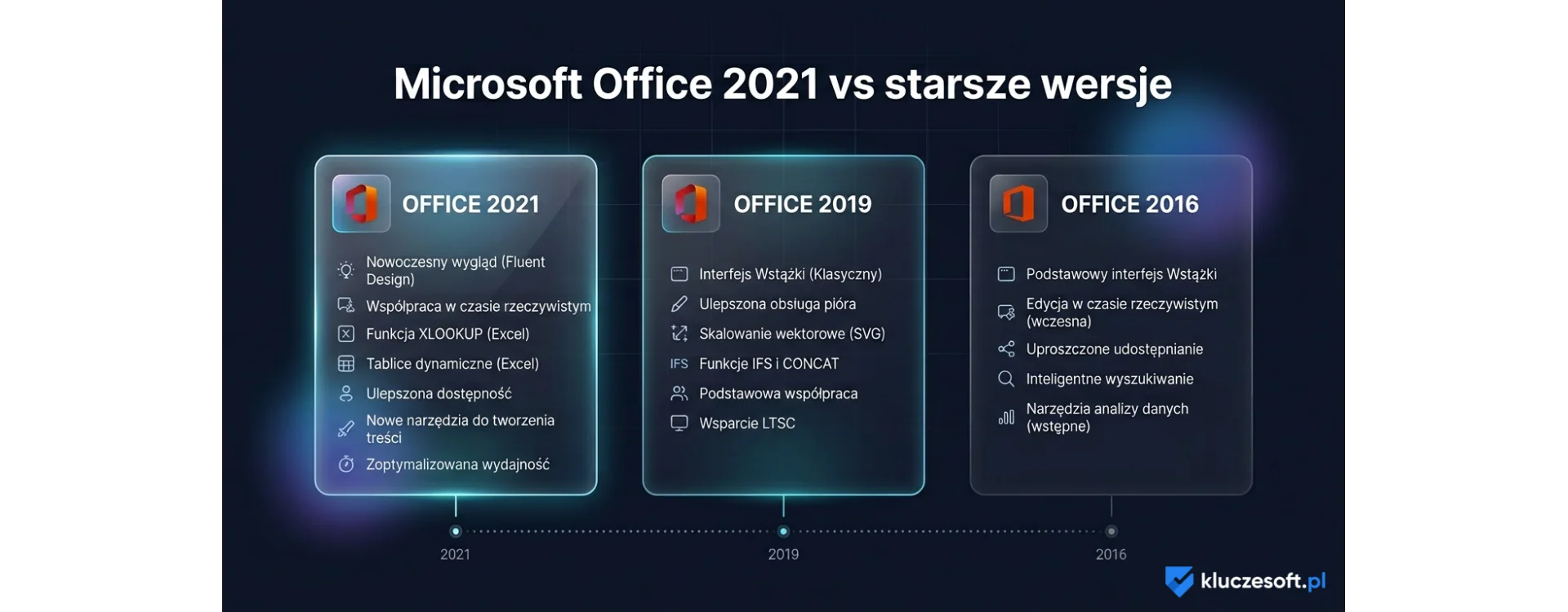 Microsoft Office 2021 vs starsze wersje

OFFICE 2021

Nowoczesny wygląd (Fluent Design)
Współpraca w czasie rzeczywistym
Funkcja XLOOKUP (Excel)
Tablice dynamiczne (Excel)
Ulepszona dostępność
Nowe narzędzia do tworzenia treści
Zoptymalizowana wydajność

OFFICE 2019

Interfejs Wstążki (Klasyczny)
Ulepszona obsługa pióra
Skalowanie wektorowe (SVG)
IFS Funkcje IFS i CONCAT
Podstawowa współpraca
Wsparcie LTSC

OFFICE 2016

Podstawowy interfejs Wstążki
Edycja w czasie rzeczywistym (wczesna)
Uproszczone udostępnianie
Inteligentne wyszukiwanie
Narzędzia analizy danych (wstępne)

2021
2019
2016

kluczesoft.pl